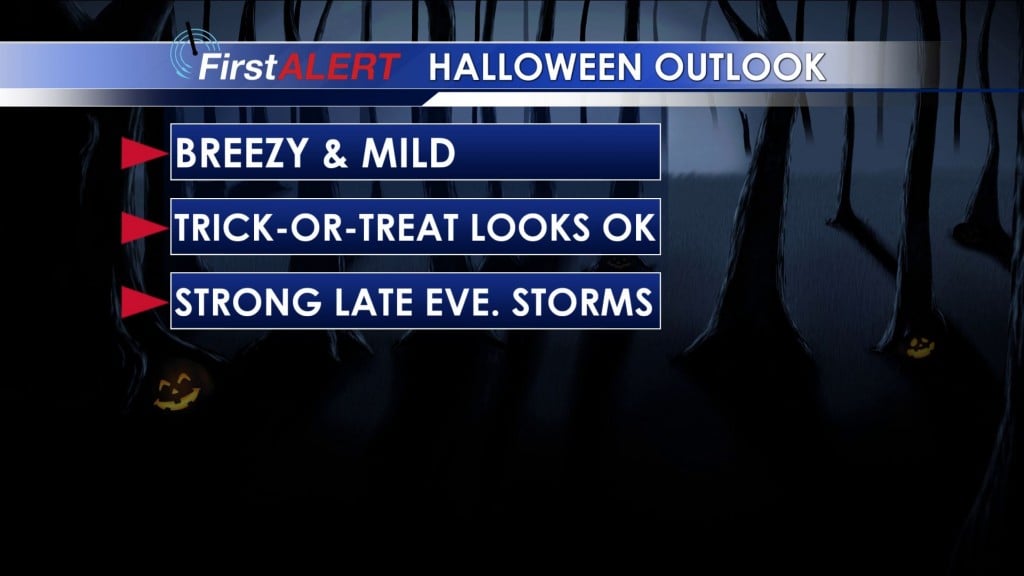 FirstALERT HALLOWEEN OUTLOOK

BREEZY & MILD

TRICK-OR-TREAT LOOKS OK

STRONG LATE EVE. STORMS